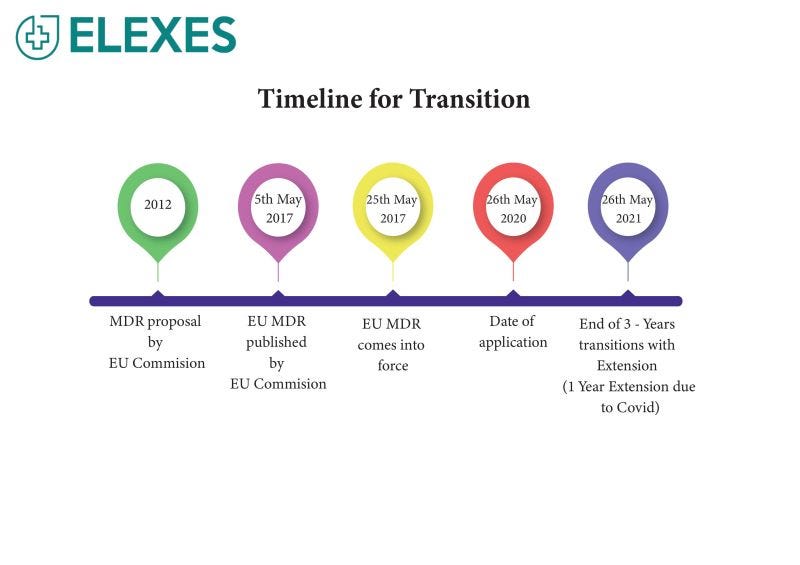 ELEXES

Timeline for Transition

2012

5th May 2017

25th May 2017

26th May 2020

26th May 2021

MDR proposal by EU Commision

EU MDR published by EU Commision

EU MDR comes into force

Date of application

End of 3 - Years transitions with Extension (1 Year Extension due to Covid)